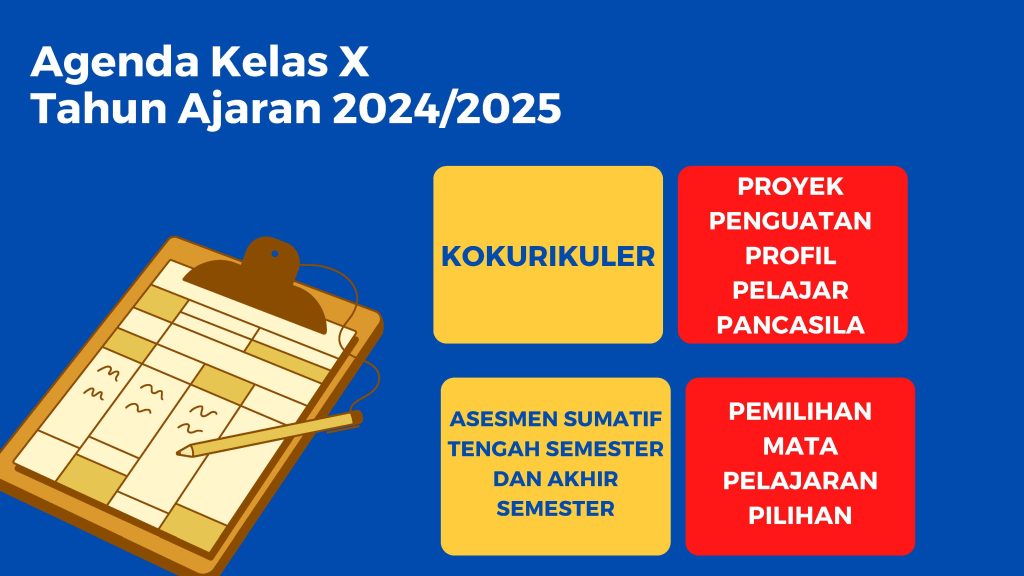 Agenda Kelas X
Tahun Ajaran 2024/2025

KOKURIKULER

PROYEK PENGUATAN PROFIL PELAJAR PANCASILA

ASESMEN SUMATIF TENGAH SEMESTER DAN AKHIR SEMESTER

PEMILIHAN MATA PELAJARAN PILIHAN